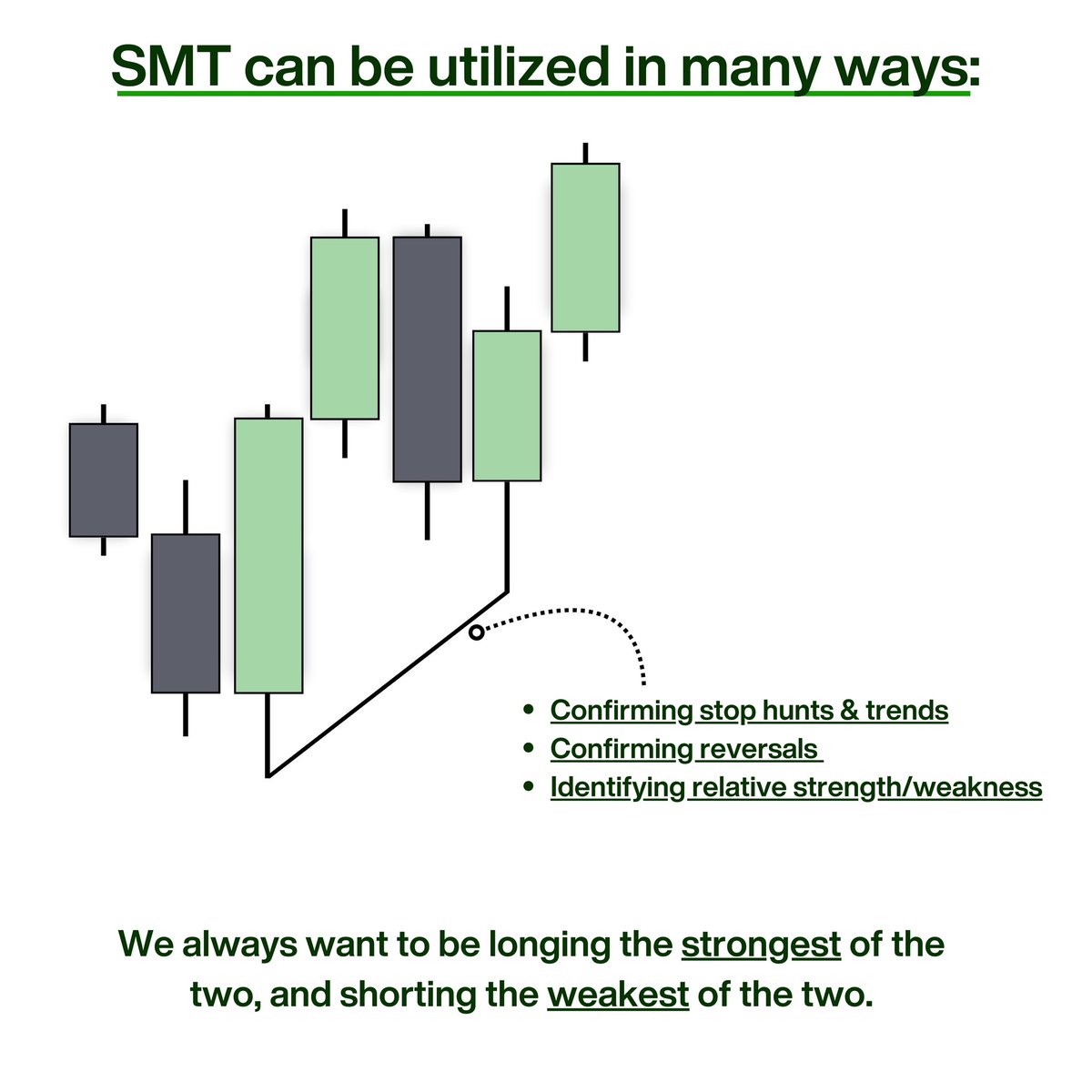 SMT can be utilized in many ways:

- Confirming stop hunts & trends
- Confirming reversals
- Identifying relative strength/weakness

We always want to be longing the strongest of the two, and shorting the weakest of the two.